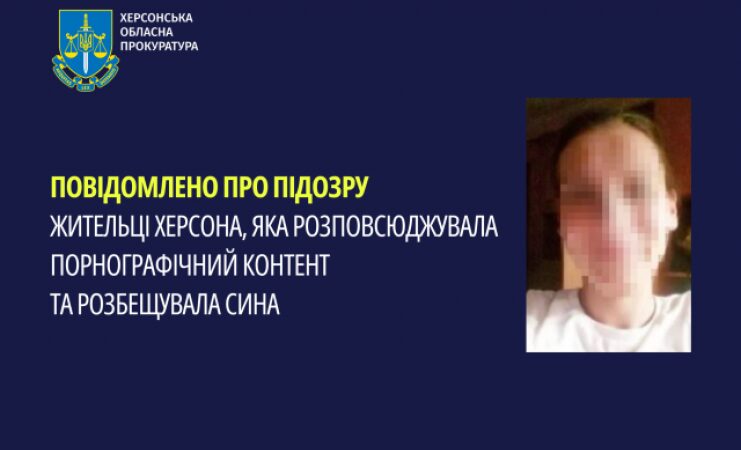 ХЕРСОНСЬКА ОБЛАСНА ПРОКУРАТУРА

ПОВІДОМЛЕНО ПРО ПІДОЗРУ
ЖИТЕЛЬЦІ ХЕРСОНА, ЯКА РОЗПОВСЮДЖУВАЛА ПОРНОГРАФІЧНИЙ КОНТЕНТ ТА РОЗБЕЩУВАЛА СИНА